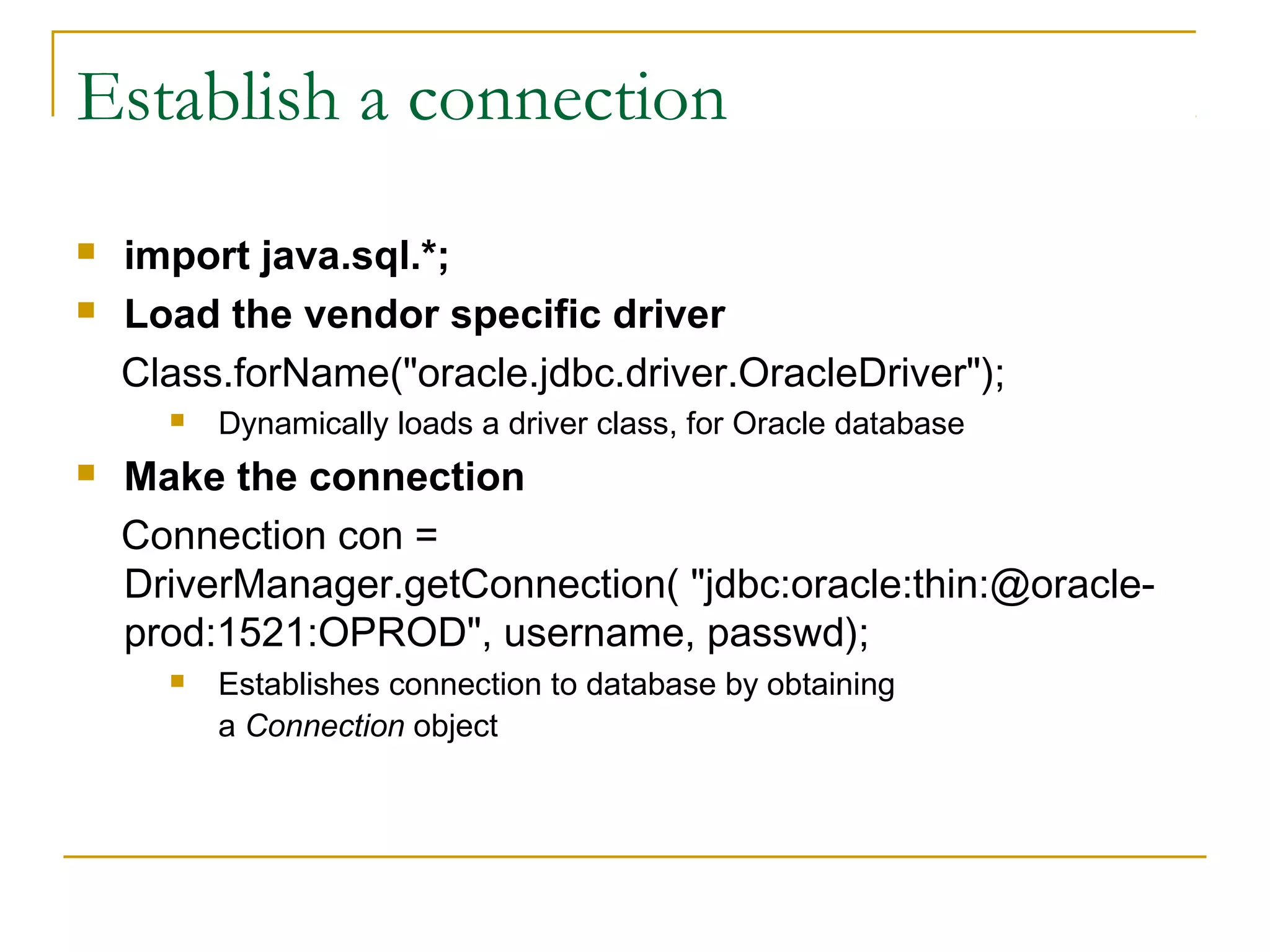 Establish a connection

import java.sql.*;

Load the vendor specific driver

Class.forName("oracle.jdbc.driver.OracleDriver");

Dynamically loads a driver class, for Oracle database

Make the connection

Connection con = DriverManager.getConnection( "jdbc:oracle:thin:@oracle-prod:1521:OPROD", username, passwd);

Establishes connection to database by obtaining a Connection object